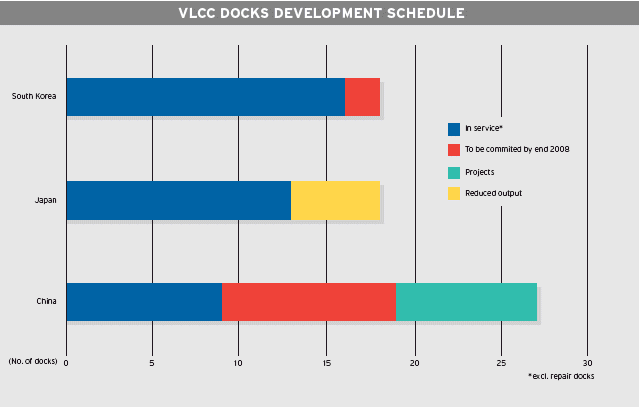 VLCC DOCKS DEVELOPMENT SCHEDULE

South Korea

Japan

China

In service*

To be commited by end 2008

Projects

Reduced output

(No. of docks) 0 5 10 15 20 25 30

*excl. repair docks